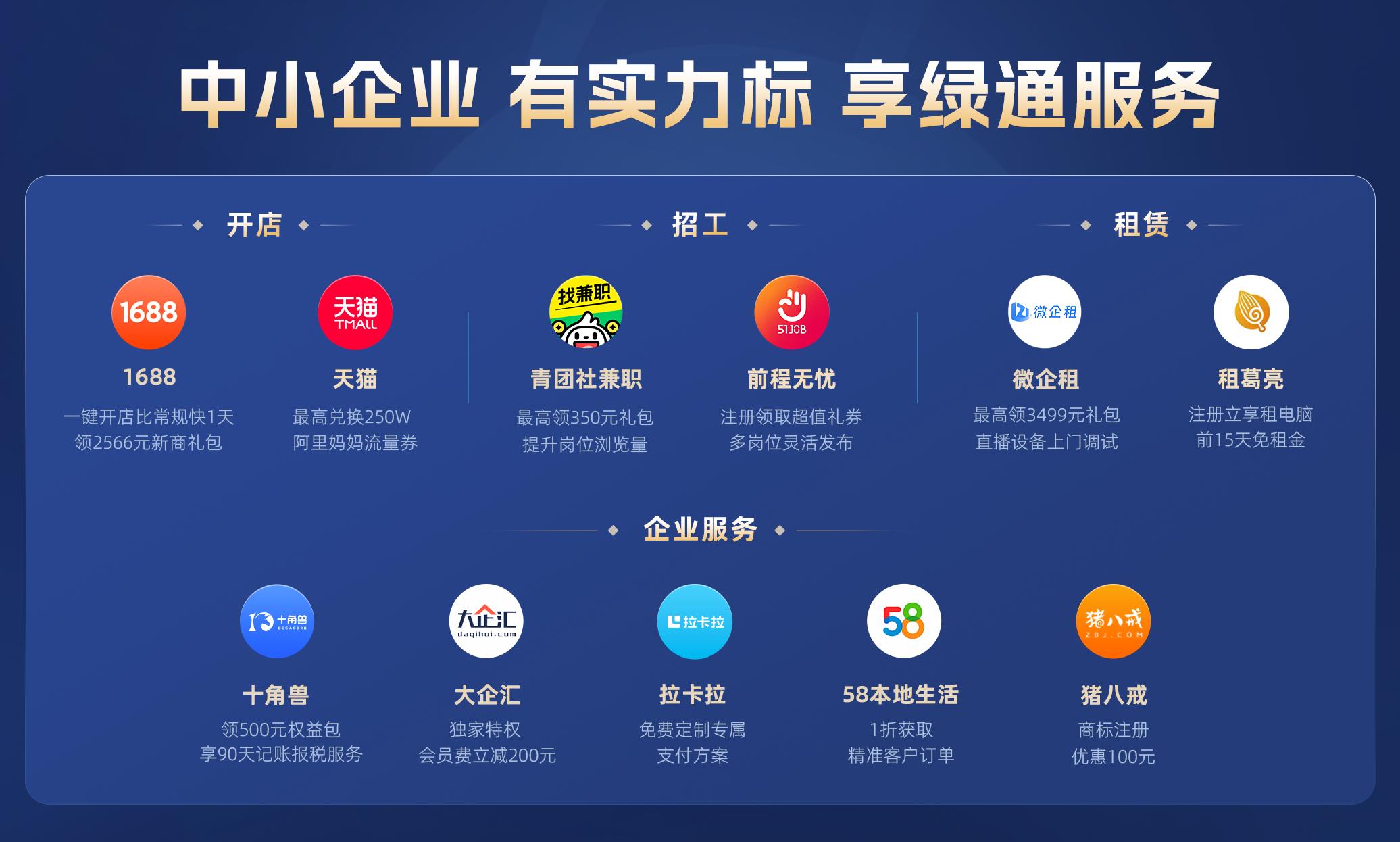 中小企业 有实力标 享绿通服务

开店

1688

1688
一键开店比常规快1天
领2566元新商礼包

天猫 TMALL

天猫
最高兑换250W
阿里妈妈流量券

招工

找兼职

青团社兼职
最高领350元礼包
提升岗位浏览量

51JOB

前程无忧
注册领取超值礼券
多岗位灵活发布

租赁

微企租

微企租
最高领3499元礼包
直播设备上门调试

租葛亮
注册立享租电脑
前15天免租金

企业服务

十角兽 DECACORN

十角兽
领500元权益包
享90天记账报税服务

大企汇 daqihui.com

大企汇
独家特权
会员费立减200元

拉卡拉

拉卡拉
免费定制专属
支付方案

58

58本地生活
1折获取
精准客户订单

猪八戒 ZBJ.COM

猪八戒
商标注册
优惠100元